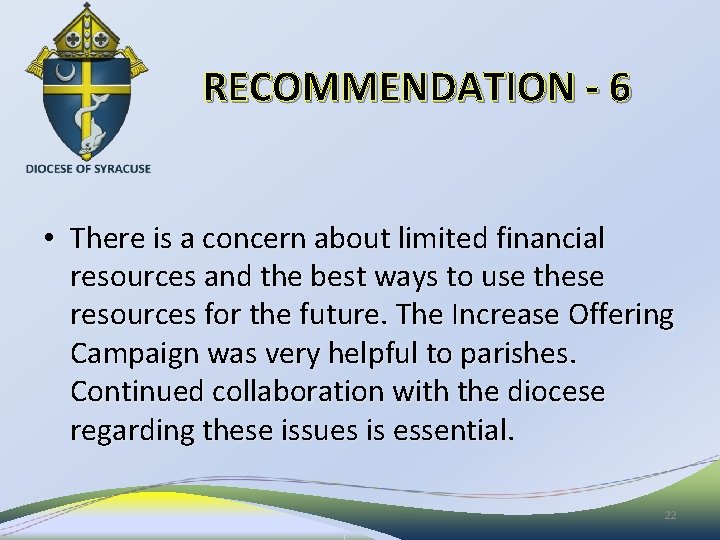 DIOCESE OF SYRACUSE

RECOMMENDATION - 6

• There is a concern about limited financial resources and the best ways to use these resources for the future. The Increase Offering Campaign was very helpful to parishes. Continued collaboration with the diocese regarding these issues is essential.

22